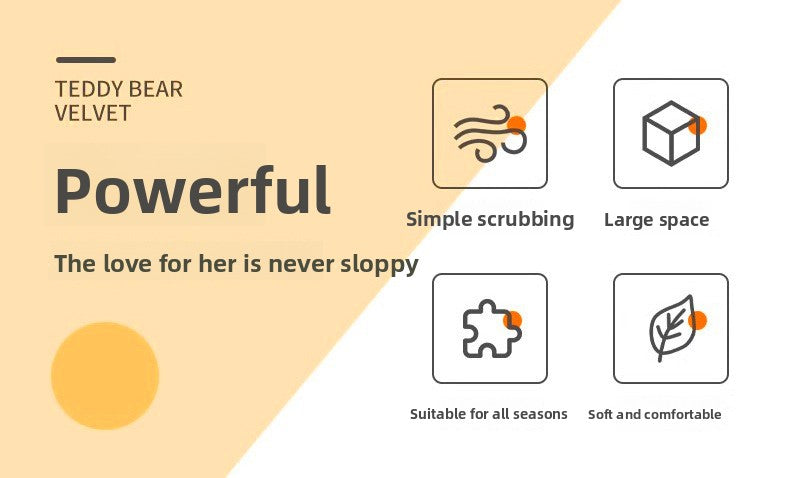 TEDDY BEAR
VELVET

Powerful

The love for her is never sloppy

Simple scrubbing

Large space

Suitable for all seasons

Soft and comfortable